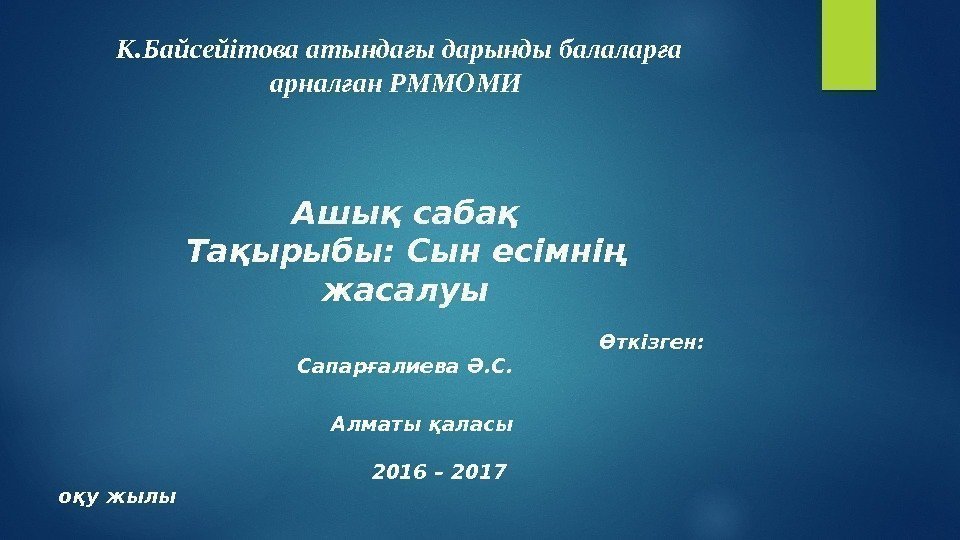 К.Байсейітова атындағы дарынды балаларға арналған РММОМИ

Ашық сабақ
Тақырыбы: Сын есімнің жасалуы

Өткізген:
Сапарғалиева Ә.С.

Алматы қаласы

2016 – 2017
оқу жылы